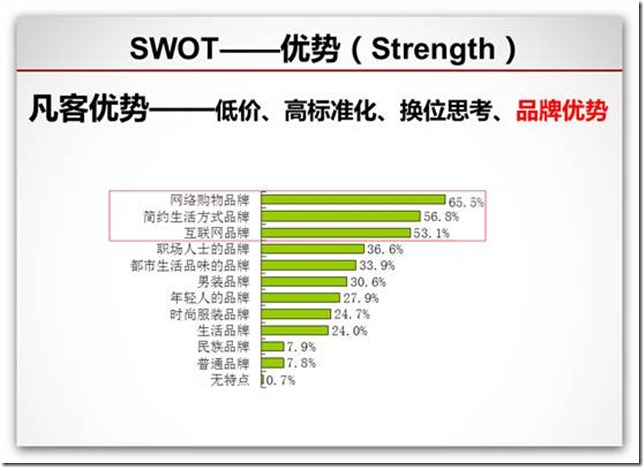 SWOT——优势（Strength）

凡客优势——低价、高标准化、换位思考、品牌优势

网络购物品牌 65.5%
简约生活方式品牌 56.8%
互联网品牌 53.1%
职场人士的品牌 36.6%
都市生活品味的品牌 33.9%
男装品牌 30.6%
年轻人的品牌 27.9%
时尚服装品牌 24.7%
生活品牌 24.0%
民族品牌 7.9%
普通品牌 7.8%
无特点 0.7%